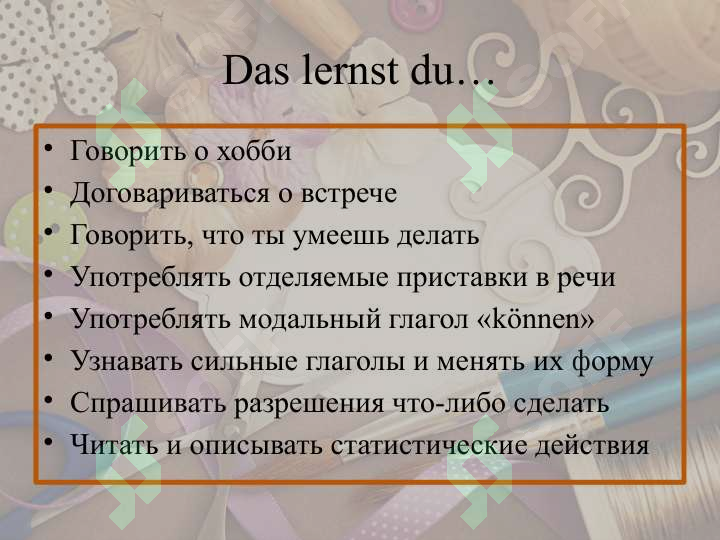 Das lernst du…

• Говорить о хобби
• Договариваться о встрече
• Говорить, что ты умеешь делать
• Употреблять отделяемые приставки в речи
• Употреблять модальный глагол «können»
• Узнавать сильные глаголы и менять их форму
• Спрашивать разрешения что-либо сделать
• Читать и описывать статистические действия